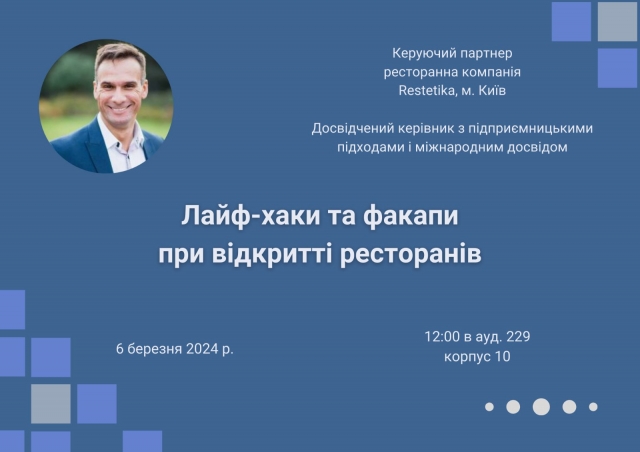 Керуючий партнер ресторанна компанія Restetika, м. Київ

Досвідчений керівник з підприємницькими підходами і міжнародним досвідом

Лайф-хаки та факапи при відкритті ресторанів

6 березня 2024 р.

12:00 в ауд. 229
корпус 10